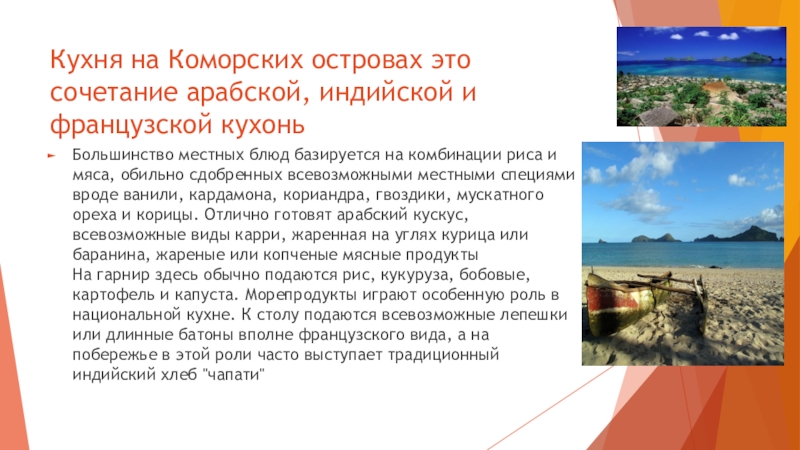 Кухня на Коморских островах это сочетание арабской, индийской и французской кухонь

Большинство местных блюд базируется на комбинации риса и мяса, обильно сдобренных всевозможными местными специями вроде ванили, кардамона, кориандра, гвоздики, мускатного ореха и корицы. Отлично готовят арабский кускус, всевозможные виды карри, жаренная на углях курица или баранина, жареные или копченые мясные продукты
На гарнир здесь обычно подаются рис, кукуруза, бобовые, картофель и капуста. Морепродукты играют особенную роль в национальной кухне. К столу подаются всевозможные лепешки или длинные батоны вполне французского вида, а на побережье в этой роли часто выступает традиционный индийский хлеб "чапати"